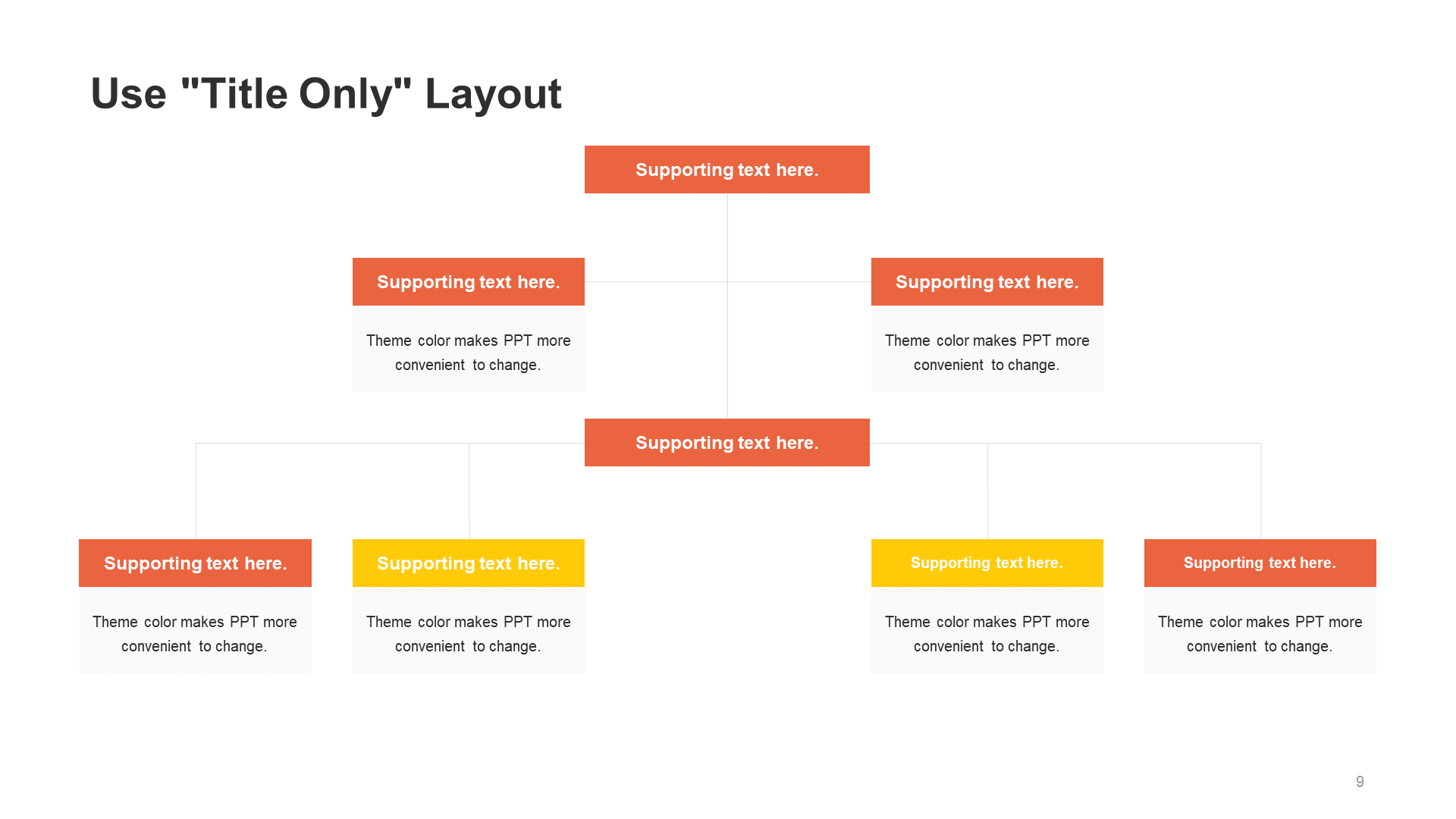 Use "Title Only" Layout

Supporting text here.

Supporting text here.

Theme color makes PPT more convenient to change.

Supporting text here.

Theme color makes PPT more convenient to change.

Supporting text here.

Supporting text here.

Theme color makes PPT more convenient to change.

Supporting text here.

Theme color makes PPT more convenient to change.

Supporting text here.

Theme color makes PPT more convenient to change.

Supporting text here.

Theme color makes PPT more convenient to change.

9